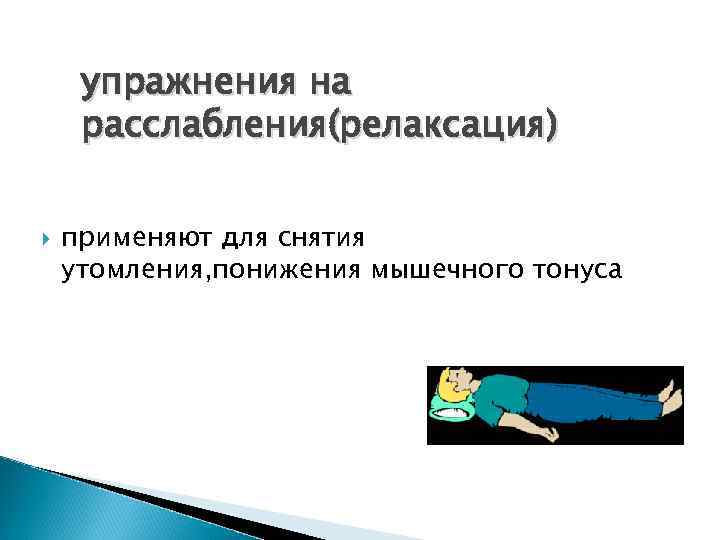 упражнения на расслабления(релаксация)

применяют для снятия утомления,понижения мышечного тонуса